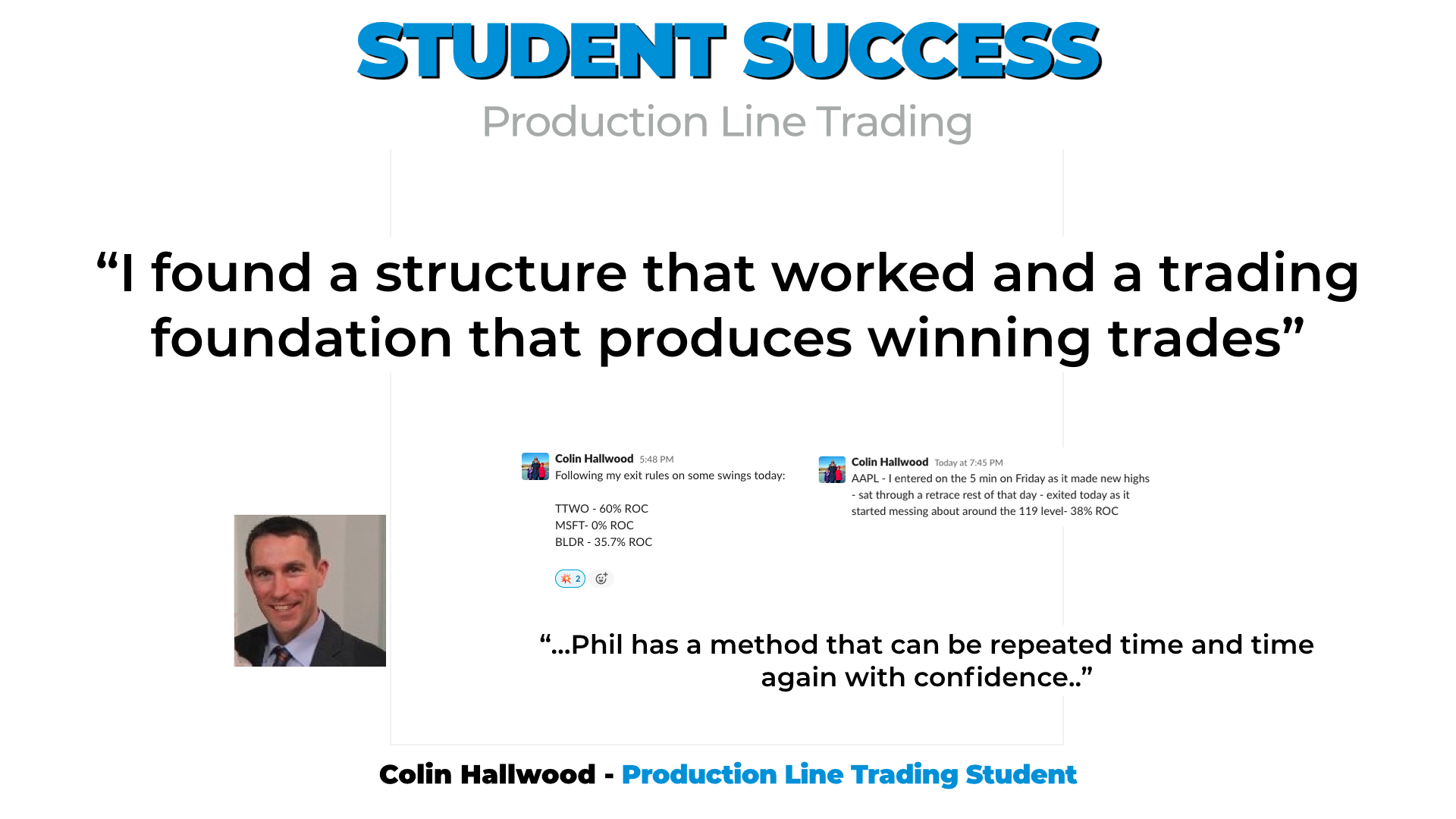 STUDENT SUCCESS

Production Line Trading

“I found a structure that worked and a trading foundation that produces winning trades”

Colin Hallwood 5:48 PM
Following my exit rules on some swings today:

TTWO - 60% ROC
MSFT- 0% ROC
BLDR - 35.7% ROC

2

Colin Hallwood Today at 7:45 PM
AAPL - I entered on the 5 min on Friday as it made new highs - sat through a retrace rest of that day - exited today as it started messing about around the 119 level- 38% ROC

“...Phil has a method that can be repeated time and time again with confidence..”

Colin Hallwood - Production Line Trading Student